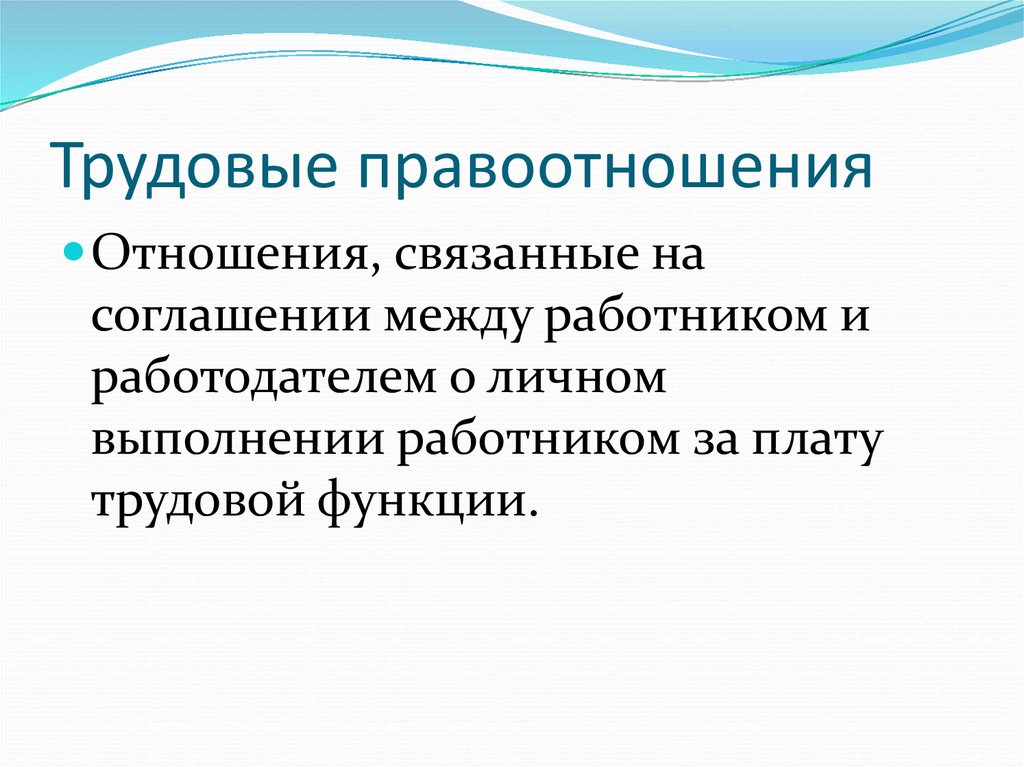 Трудовые правоотношения

Отношения, связанные на соглашении между работником и работодателем о личном выполнении работником за плату трудовой функции.